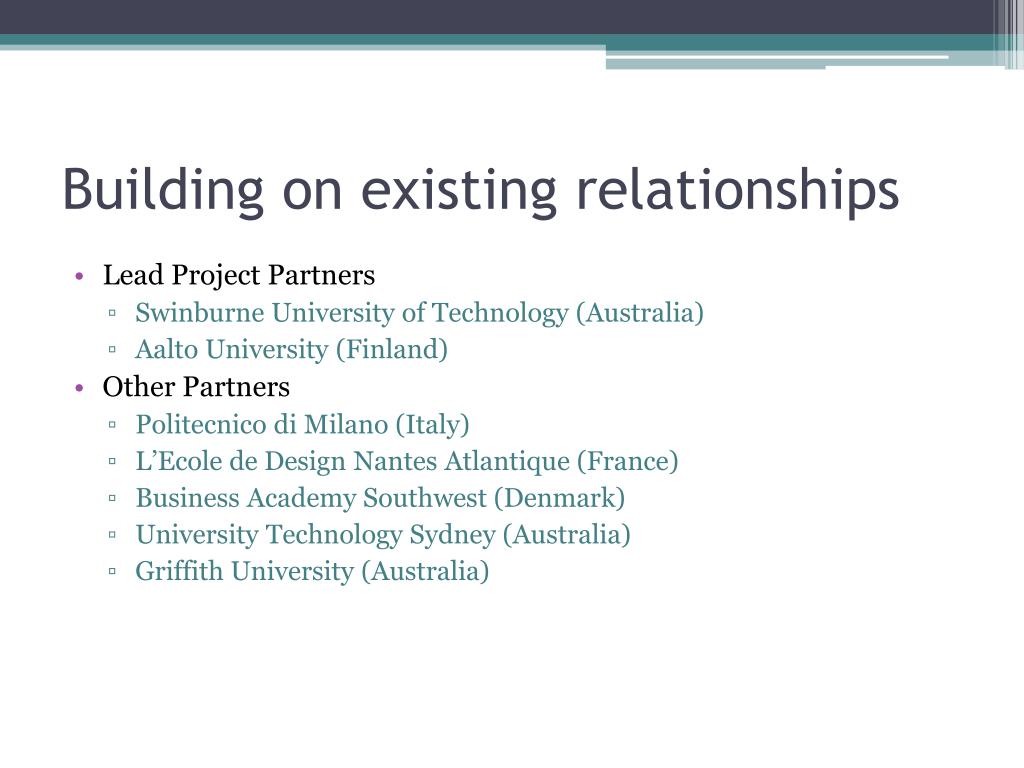 Building on existing relationships

• Lead Project Partners
 ▫ Swinburne University of Technology (Australia)
 ▫ Aalto University (Finland)
• Other Partners
 ▫ Politecnico di Milano (Italy)
 ▫ L’Ecole de Design Nantes Atlantique (France)
 ▫ Business Academy Southwest (Denmark)
 ▫ University Technology Sydney (Australia)
 ▫ Griffith University (Australia)